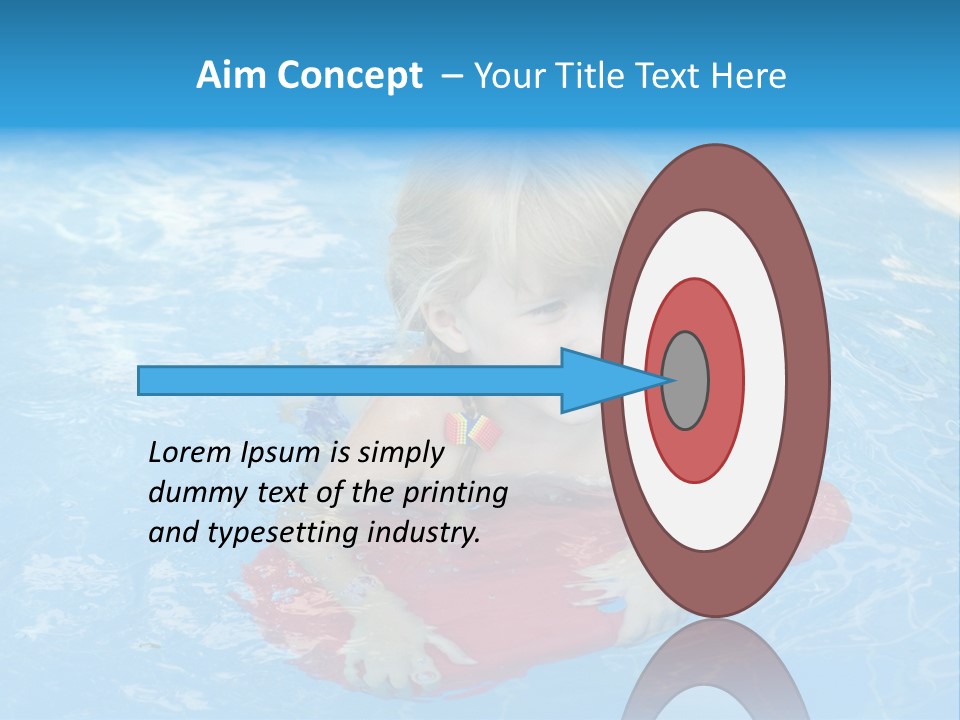 Aim Concept – Your Title Text Here

Lorem Ipsum is simply dummy text of the printing and typesetting industry.